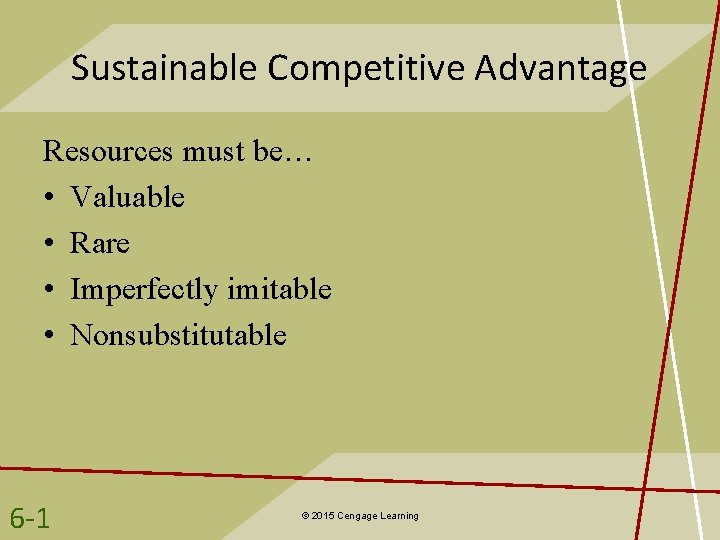 Sustainable Competitive Advantage

Resources must be…
• Valuable
• Rare
• Imperfectly imitable
• Nonsubstitutable

6-1

© 2015 Cengage Learning